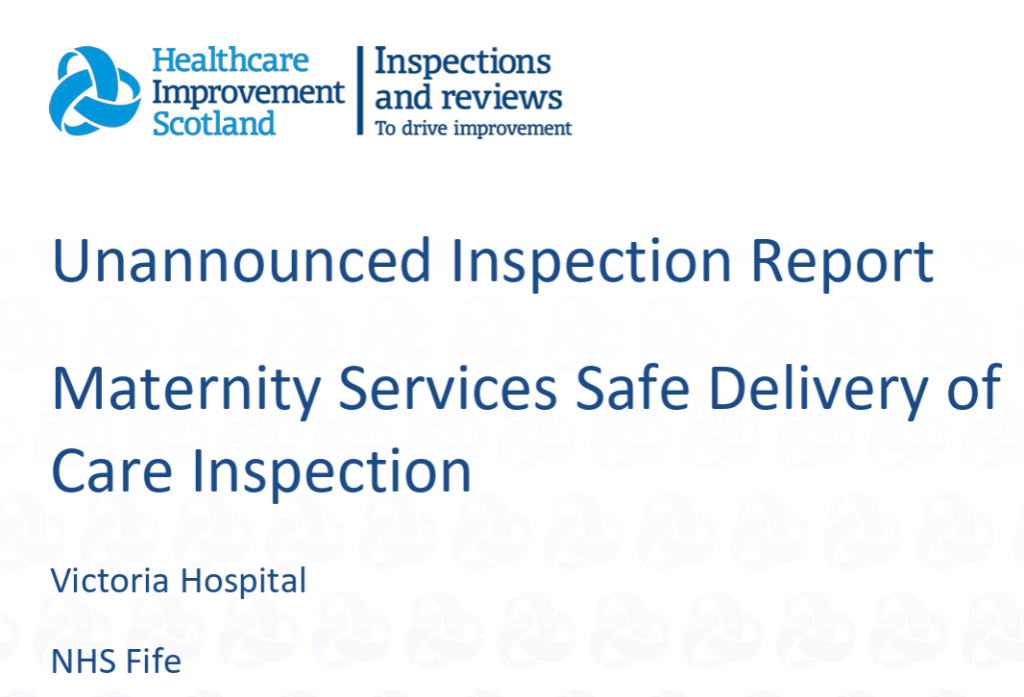 Healthcare Improvement Scotland

Inspections and reviews
To drive improvement

Unannounced Inspection Report

Maternity Services Safe Delivery of Care Inspection

Victoria Hospital

NHS Fife